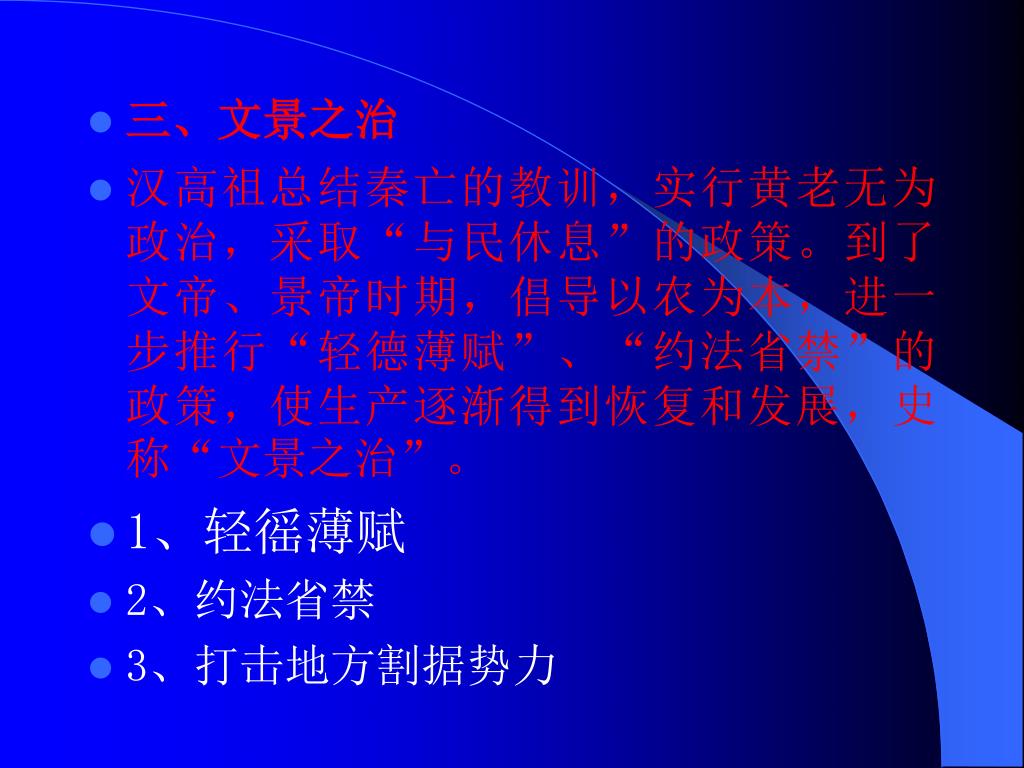 三、文景之治

汉高祖总结秦亡的教训，实行黄老无为政治，采取“与民休息”的政策。到了文帝、景帝时期，倡导以农为本，进一步推行“轻德薄赋”、“约法省禁”的政策，使生产逐渐得到恢复和发展，史称“文景之治”。

1、轻徭薄赋

2、约法省禁

3、打击地方割据势力